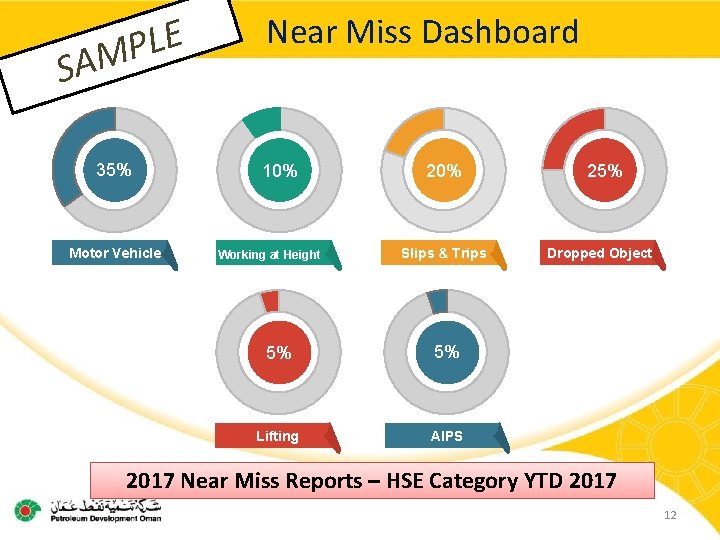 SAMPLE

Near Miss Dashboard

35%

Motor Vehicle

10%

Working at Height

20%

Slips & Trips

25%

Dropped Object

5%

Lifting

5%

AIPS

2017 Near Miss Reports – HSE Category YTD 2017

شركة تنمية نفط عمان
Petroleum Development Oman

12